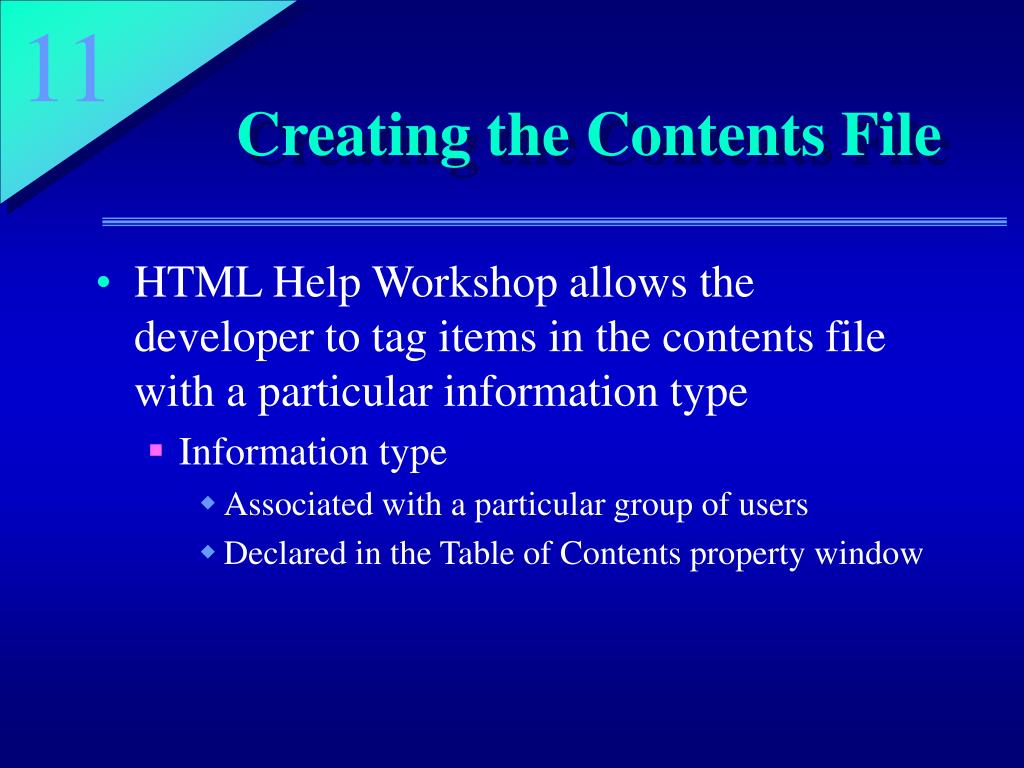 11

Creating the Contents File

• HTML Help Workshop allows the developer to tag items in the contents file with a particular information type
  ▪ Information type
    ◆ Associated with a particular group of users
    ◆ Declared in the Table of Contents property window